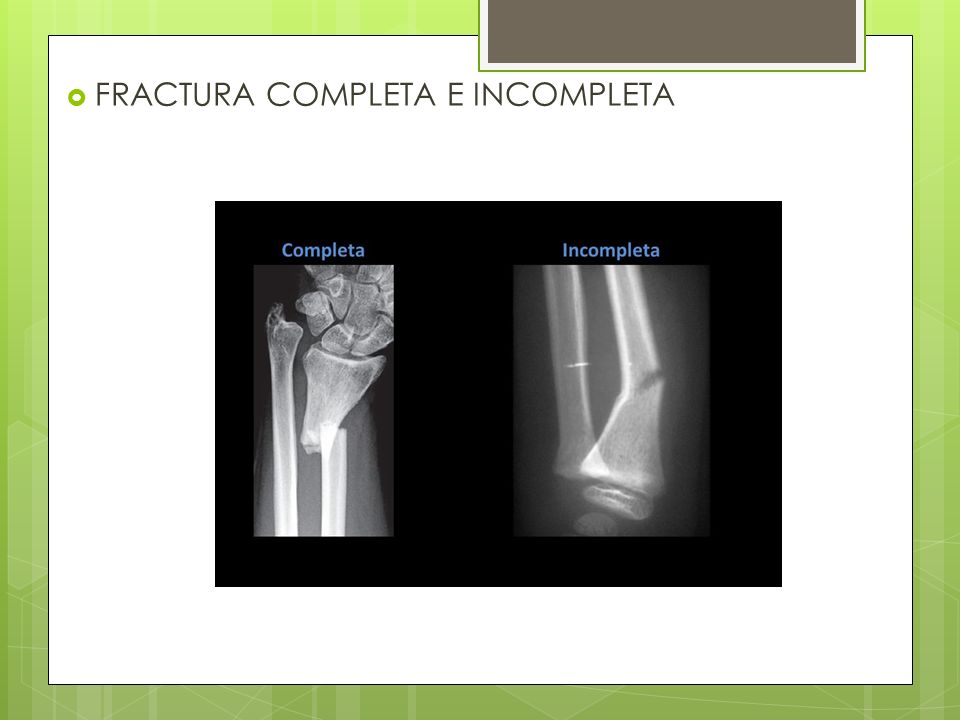 FRACTURA COMPLETA E INCOMPLETA

Completa

Incompleta